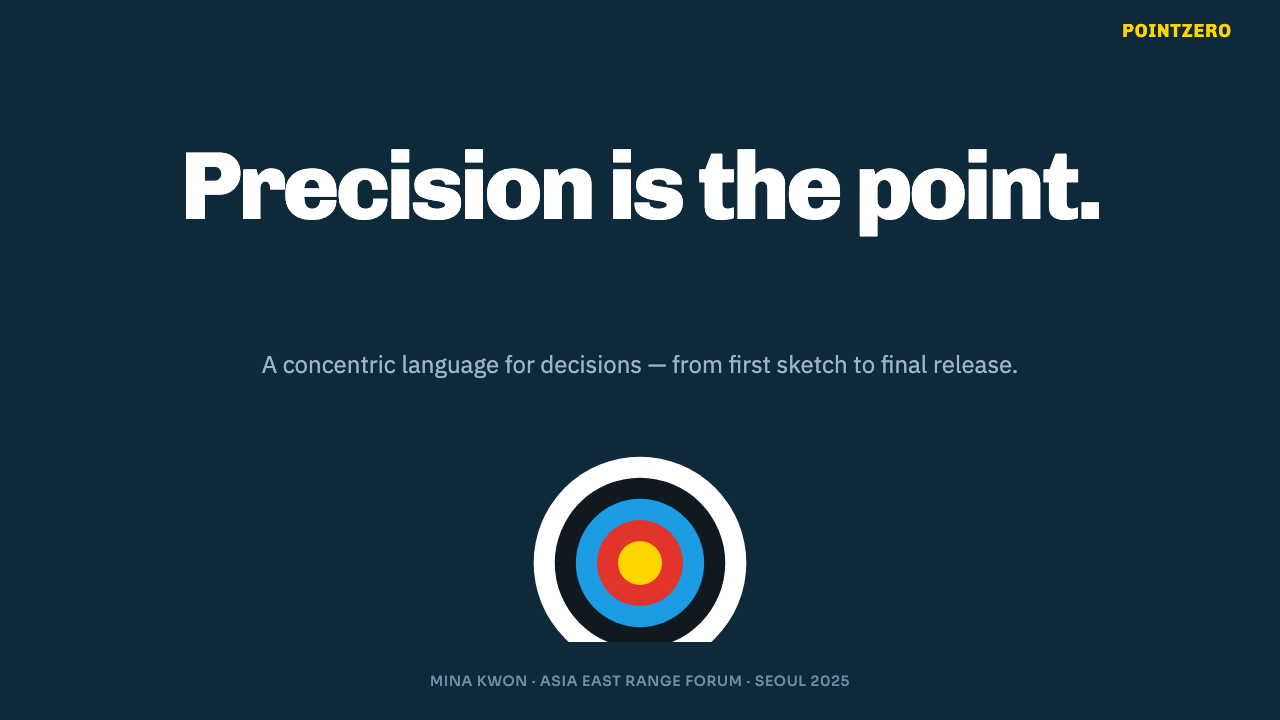 POINTZERO

Precision is the point.

A concentric language for decisions — from first sketch to final release.

MINA KWON · ASIA EAST RANGE FORUM · SEOUL 2025